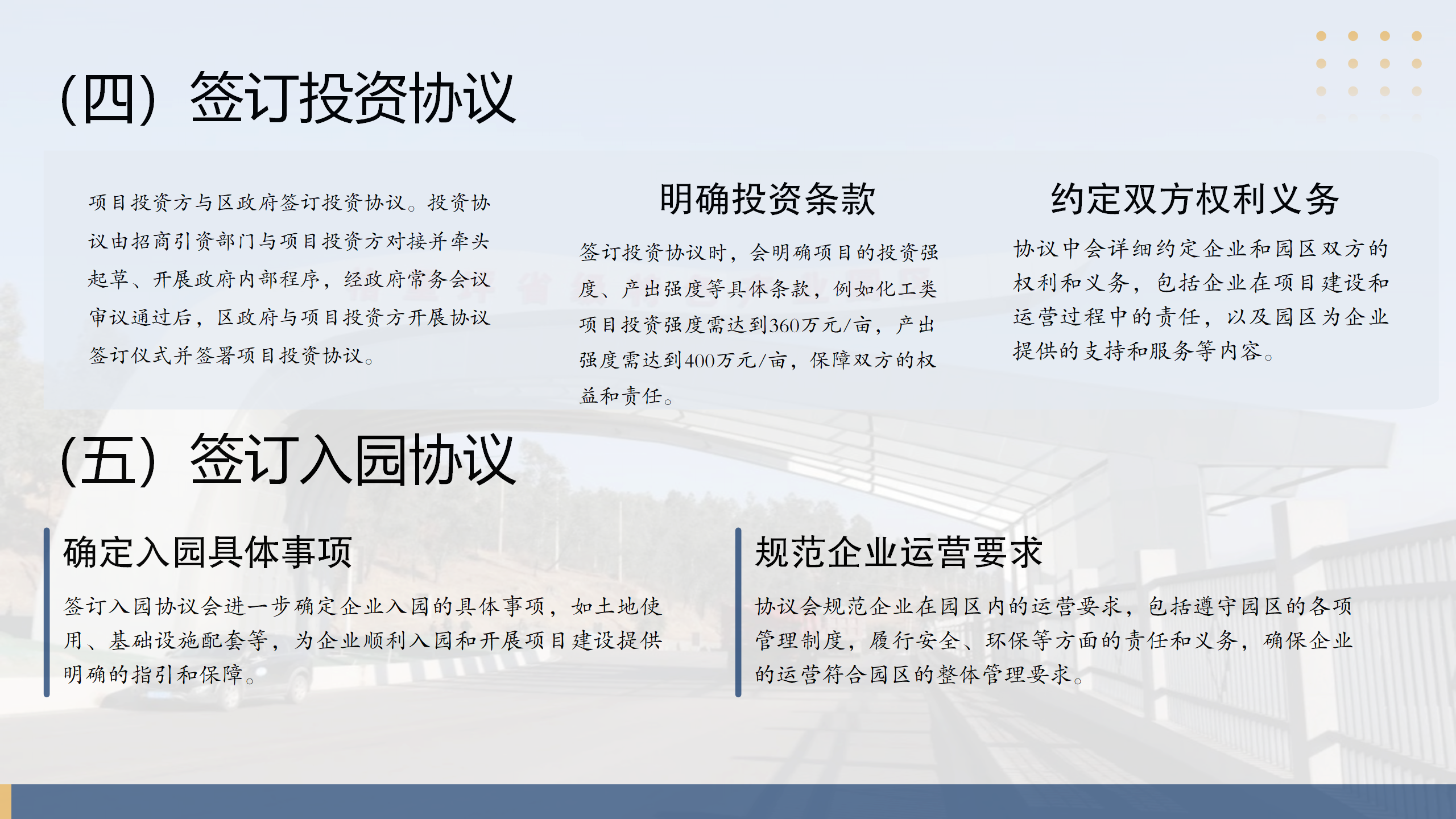 （四）签订投资协议

项目投资方与区政府签订投资协议。投资协议由招商引资部门与项目投资方对接并牵头起草、开展政府内部程序，经政府常务会议审议通过后，区政府与项目投资方开展协议签订仪式并签署项目投资协议。

明确投资条款

签订投资协议时，会明确项目的投资强度、产出强度等具体条款，例如化工类项目投资强度需达到360万元/亩，产出强度需达到400万元/亩，保障双方的权益和责任。

约定双方权利义务

协议中会详细约定企业和园区双方的权利和义务，包括企业在项目建设和运营过程中的责任，以及园区为企业提供的支持和服务等内容。

（五）签订入园协议

确定入园具体事项

签订入园协议会进一步确定企业入园的具体事项，如土地使用、基础设施配套等，为企业顺利入园和开展项目建设提供明确的指引和保障。

规范企业运营要求

协议会规范企业在园区内的运营要求，包括遵守园区的各项管理制度，履行安全、环保等方面的责任和义务，确保企业的运营符合园区的整体管理要求。